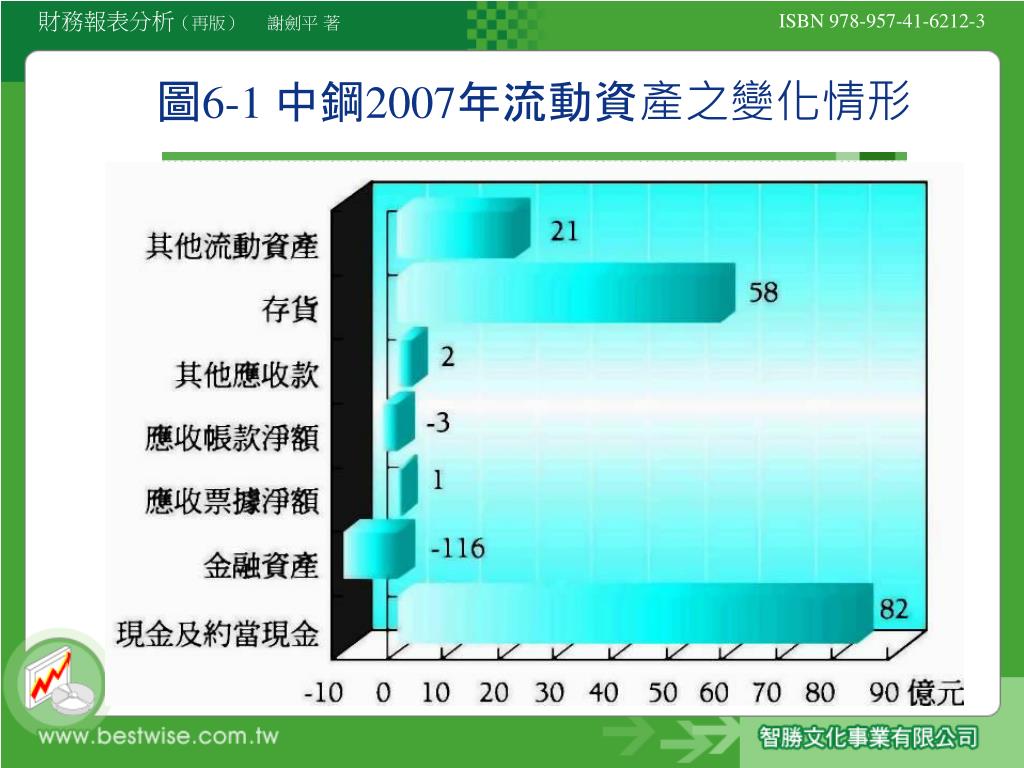 財務報表分析（再版） 謝劍平 著

ISBN 978-957-41-6212-3

圖6-1 中鋼2007年流動資產之變化情形

其他流動資產 21
存貨 58
其他應收款 2
應收帳款淨額 -3
應收票據淨額 1
金融資產 -116
現金及約當現金 82

-10 0 10 20 30 40 50 60 70 80 90 億元

www.bestwise.com.tw

智勝文化事業有限公司